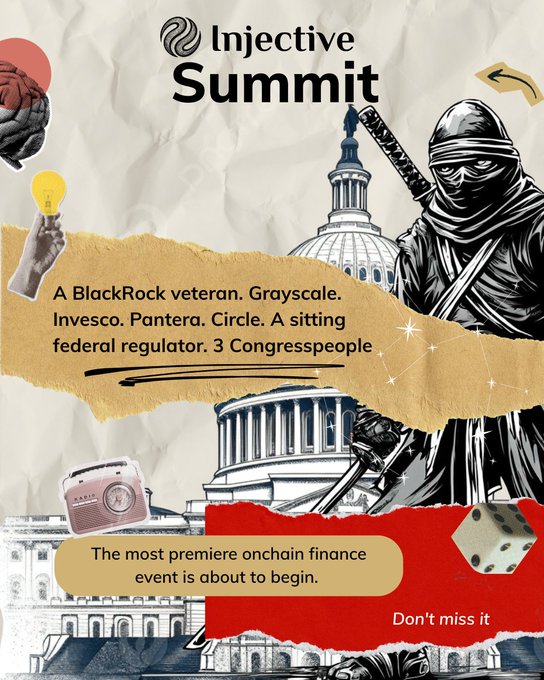 Injective
Summit

A BlackRock veteran. Grayscale. Invesco. Pantera. Circle. A sitting federal regulator. 3 Congresspeople

The most premiere onchain finance event is about to begin.

Don't miss it